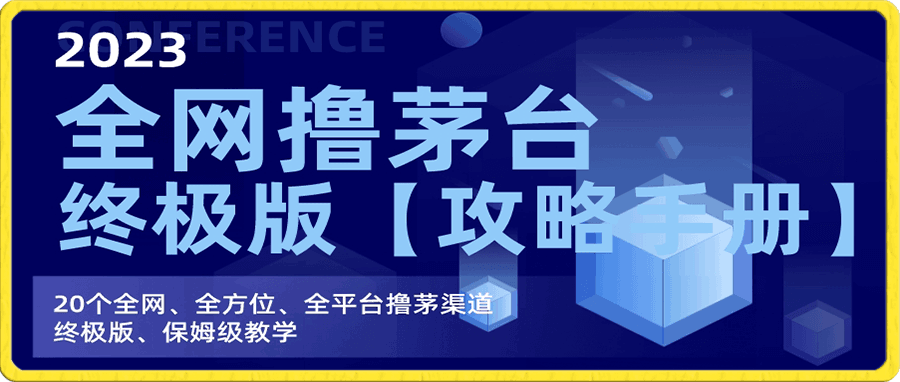 CONFERENCE
2023
全网撸茅台
终极版【攻略手册】

20个全网、全方位、全平台撸茅渠道
终极版、保姆级教学